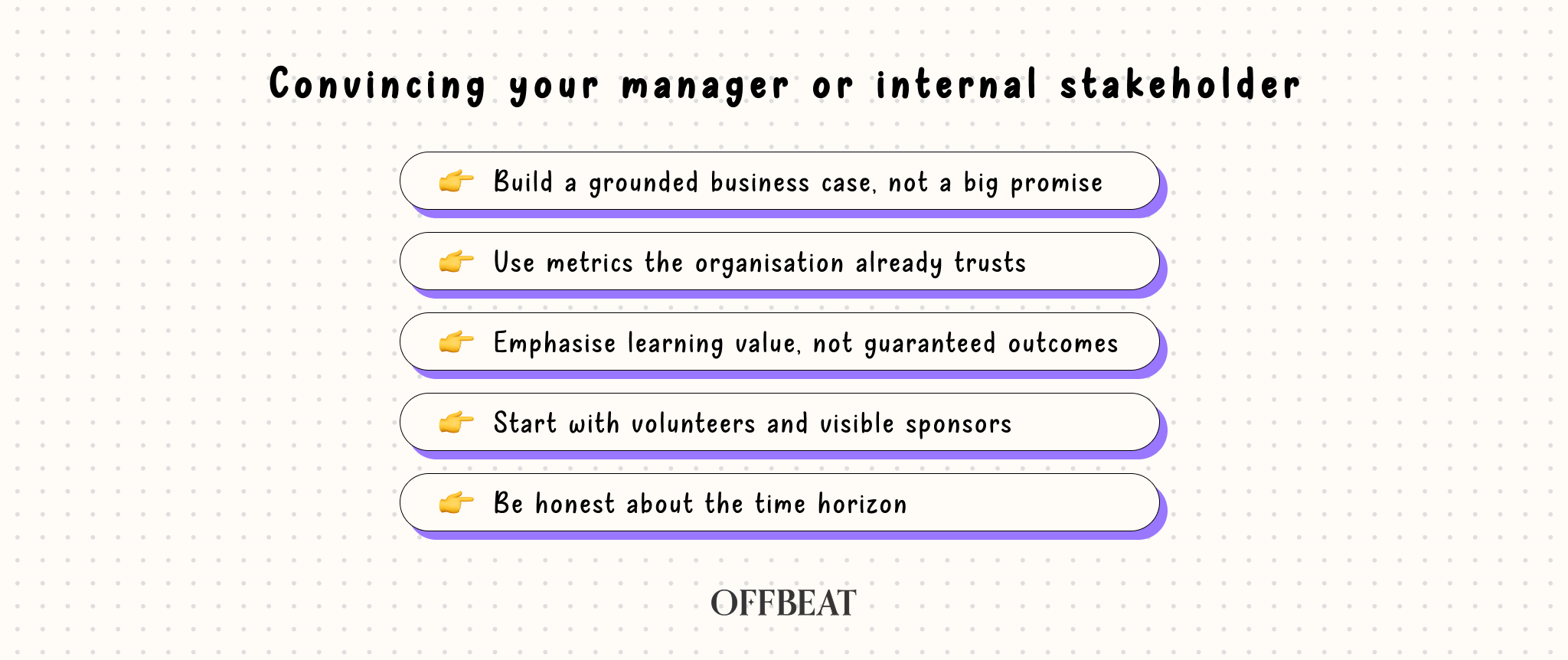 Convincing your manager or internal stakeholder

👉 Build a grounded business case, not a big promise

👉 Use metrics the organisation already trusts

👉 Emphasise learning value, not guaranteed outcomes

👉 Start with volunteers and visible sponsors

👉 Be honest about the time horizon

OFFBEAT